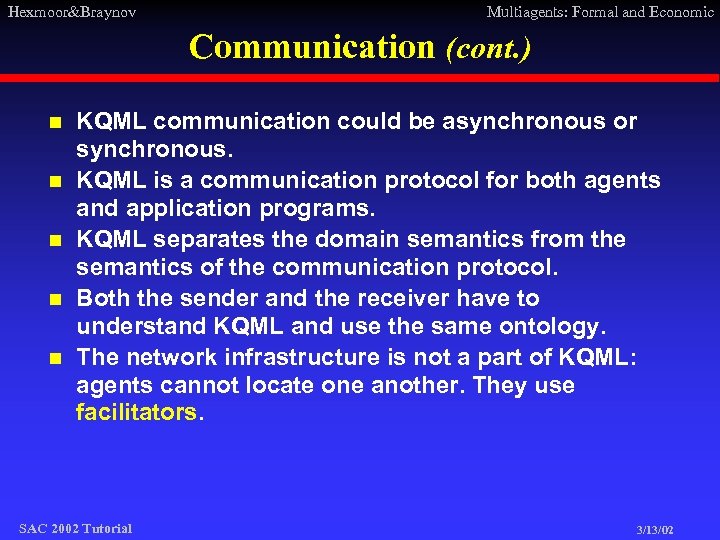 Hexmoor&Braynov

Multiagents: Formal and Economic

Communication (cont.)

- KQML communication could be asynchronous or synchronous.
- KQML is a communication protocol for both agents and application programs.
- KQML separates the domain semantics from the semantics of the communication protocol.
- Both the sender and the receiver have to understand KQML and use the same ontology.
- The network infrastructure is not a part of KQML: agents cannot locate one another. They use facilitators.

SAC 2002 Tutorial

3/13/02